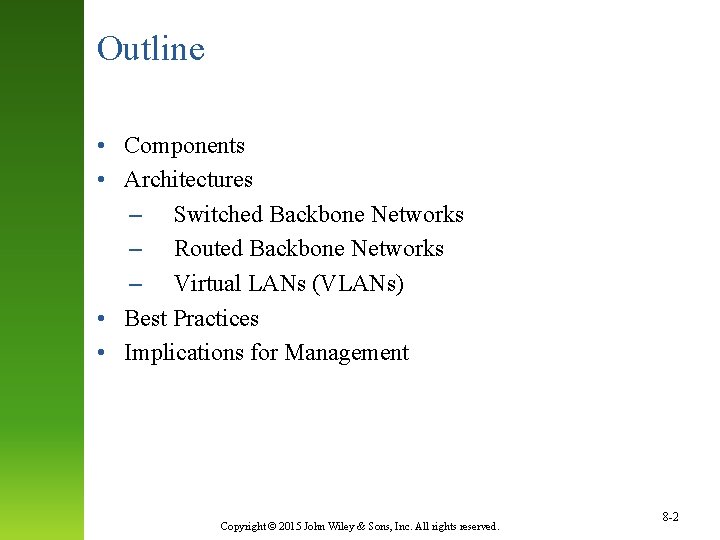 Outline

• Components
• Architectures
– Switched Backbone Networks
– Routed Backbone Networks
– Virtual LANs (VLANs)
• Best Practices
• Implications for Management

Copyright © 2015 John Wiley & Sons, Inc. All rights reserved.

8-2